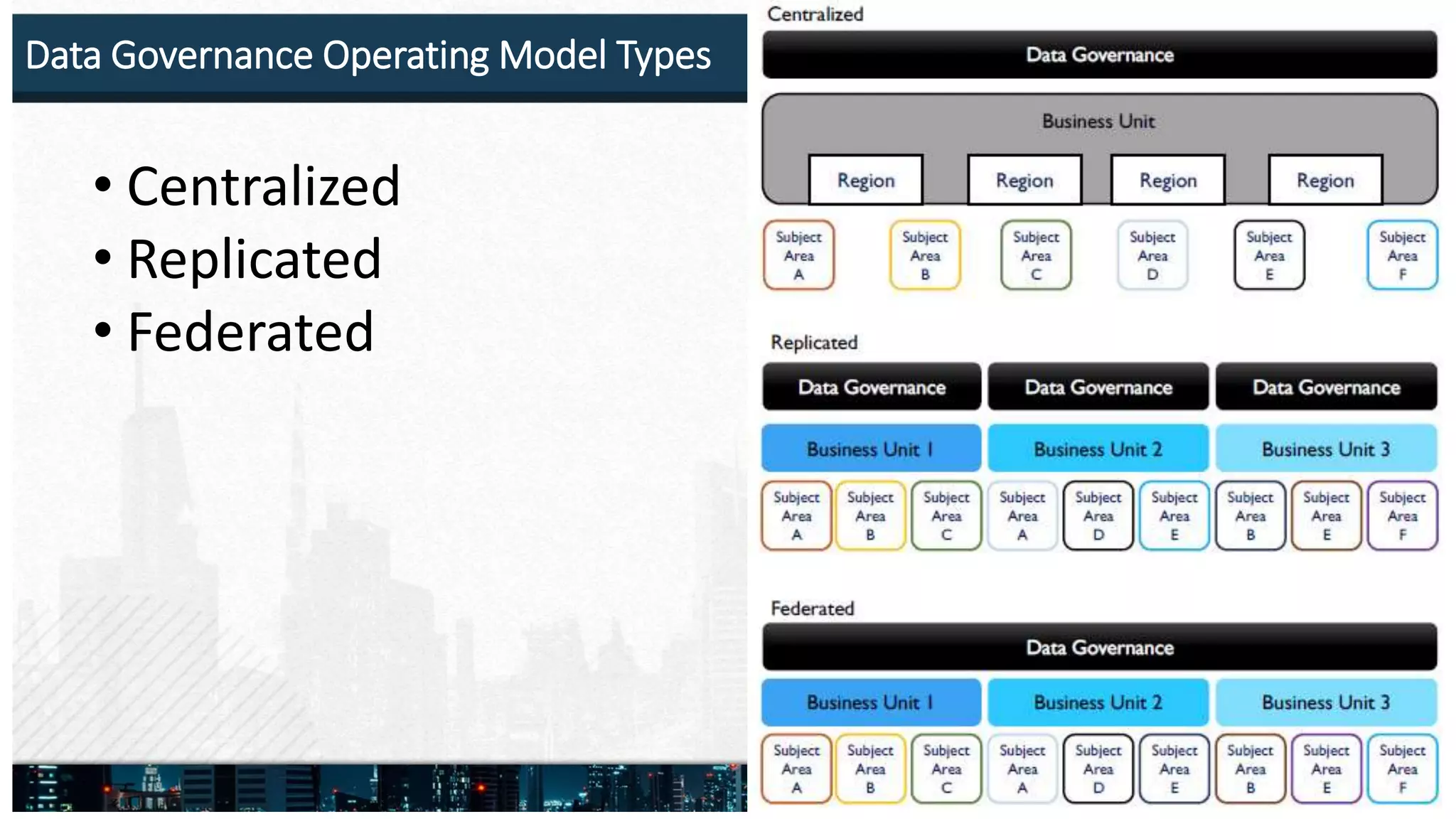 Data Governance Operating Model Types

• Centralized
• Replicated
• Federated

Centralized

Data Governance

Business Unit

Region Region Region Region

Subject Area A
Subject Area B
Subject Area C
Subject Area D
Subject Area E
Subject Area F

Replicated

Data Governance Data Governance Data Governance

Business Unit 1 Business Unit 2 Business Unit 3

Subject Area A
Subject Area B
Subject Area C
Subject Area A
Subject Area D
Subject Area E
Subject Area B
Subject Area E
Subject Area F

Federated

Data Governance

Business Unit 1 Business Unit 2 Business Unit 3

Subject Area A
Subject Area B
Subject Area C
Subject Area A
Subject Area D
Subject Area E
Subject Area B
Subject Area E
Subject Area F